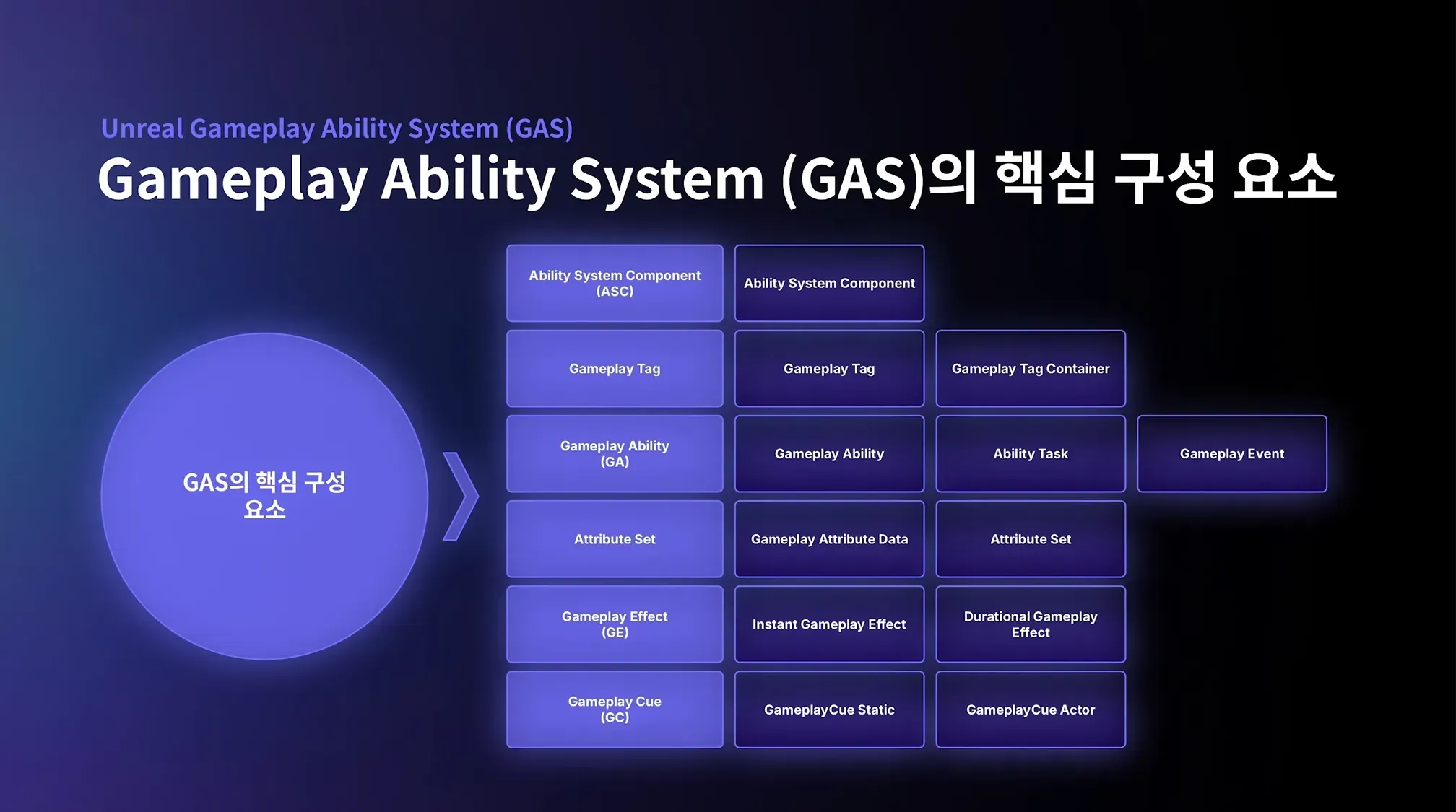 Unreal Gameplay Ability System (GAS)

Gameplay Ability System (GAS)의 핵심 구성 요소

GAS의 핵심 구성 요소

Ability System Component (ASC)
Ability System Component

Gameplay Tag
Gameplay Tag
Gameplay Tag Container

Gameplay Ability (GA)
Gameplay Ability
Ability Task
Gameplay Event

Attribute Set
Gameplay Attribute Data
Attribute Set

Gameplay Effect (GE)
Instant Gameplay Effect
Durational Gameplay Effect

Gameplay Cue (GC)
GameplayCue Static
GameplayCue Actor